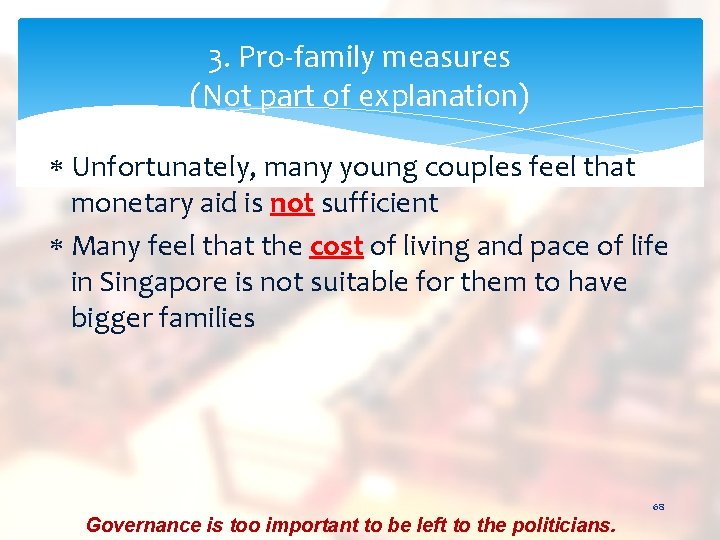 3. Pro-family measures
(Not part of explanation)

* Unfortunately, many young couples feel that monetary aid is not sufficient
* Many feel that the cost of living and pace of life in Singapore is not suitable for them to have bigger families

68

Governance is too important to be left to the politicians.